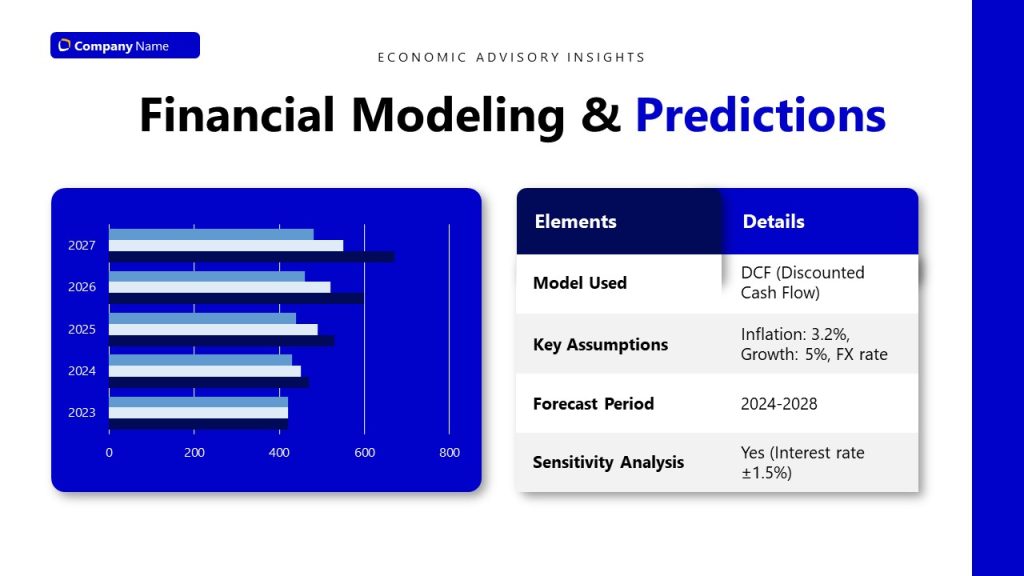 Company Name

ECONOMIC ADVISORY INSIGHTS

Financial Modeling & Predictions

2027
2026
2025
2024
2023
0
200
400
600
800

| Elements | Details |
|---|---|
| Model Used | DCF (Discounted Cash Flow) |
| Key Assumptions | Inflation: 3.2%, Growth: 5%, FX rate |
| Forecast Period | 2024-2028 |
| Sensitivity Analysis | Yes (Interest rate ±1.5%) |